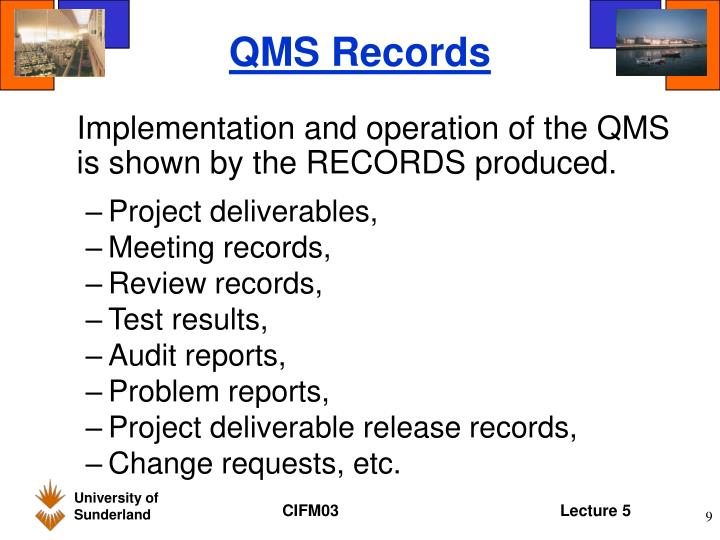 QMS Records

Implementation and operation of the QMS is shown by the RECORDS produced.

– Project deliverables,
– Meeting records,
– Review records,
– Test results,
– Audit reports,
– Problem reports,
– Project deliverable release records,
– Change requests, etc.

University of Sunderland

CIFM03

Lecture 5

9